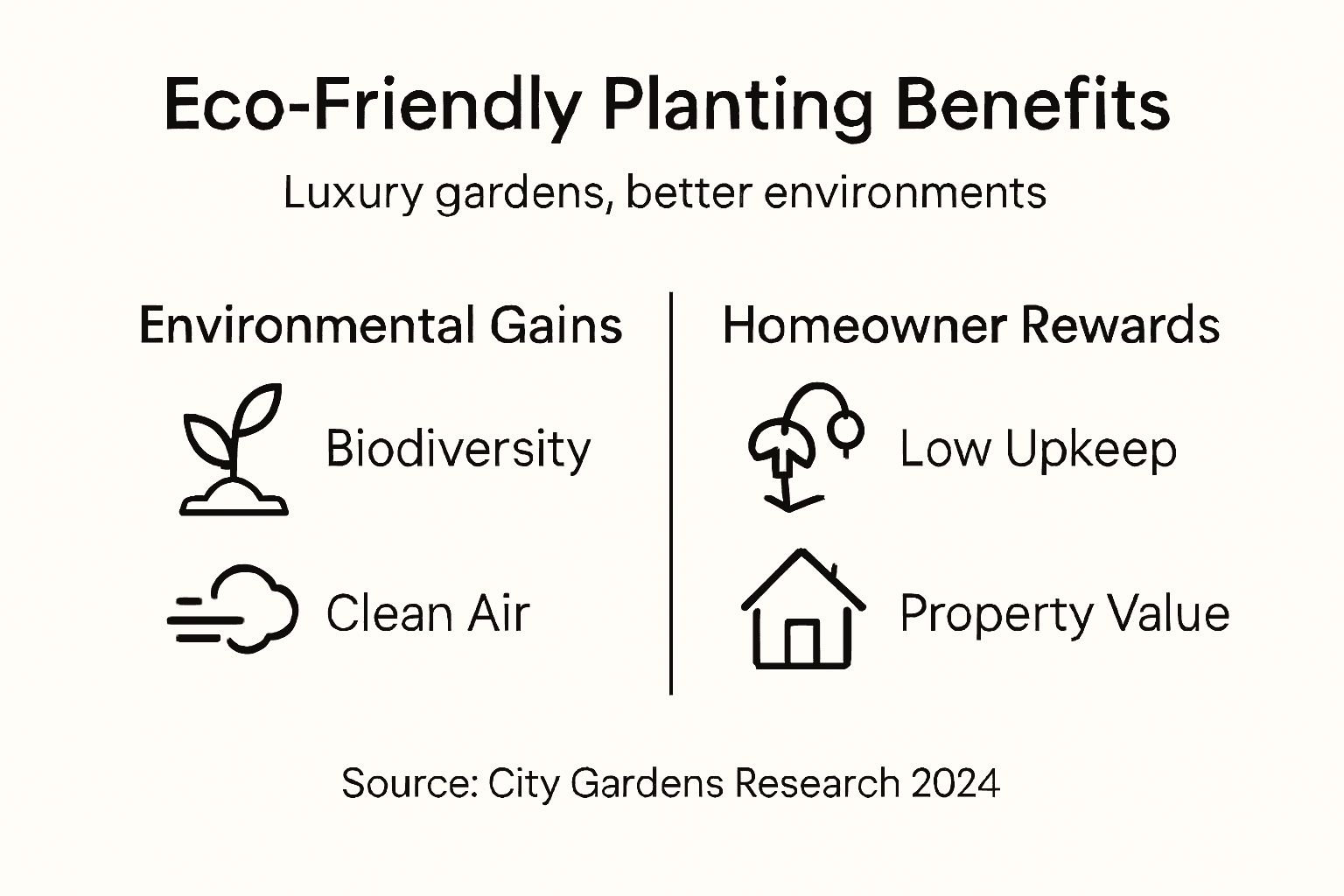 Eco-Friendly Planting Benefits

Luxury gardens, better environments

Environmental Gains

Biodiversity

Clean Air

Homeowner Rewards

Low Upkeep

Property Value

Source: City Gardens Research 2024